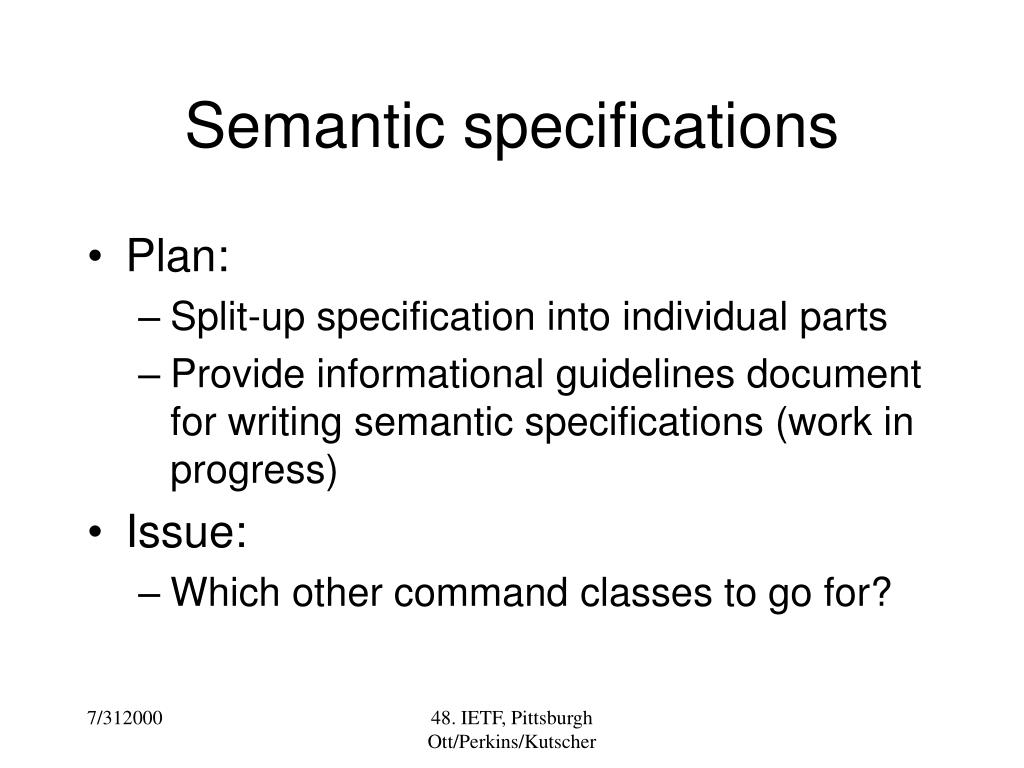 Semantic specifications

• Plan:
– Split-up specification into individual parts
– Provide informational guidelines document for writing semantic specifications (work in progress)
• Issue:
– Which other command classes to go for?

7/312000

48. IETF, Pittsburgh
Ott/Perkins/Kutscher